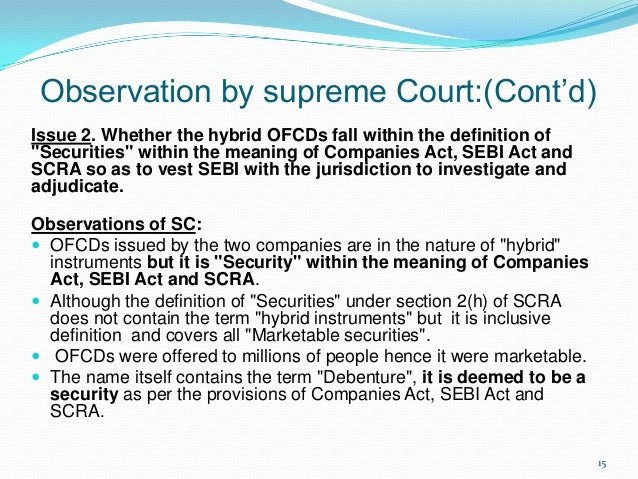 Observation by supreme Court:(Cont'd)

Issue 2. Whether the hybrid OFCDs fall within the definition of "Securities" within the meaning of Companies Act, SEBI Act and SCRA so as to vest SEBI with the jurisdiction to investigate and adjudicate.

Observations of SC:
- OFCDs issued by the two companies are in the nature of "hybrid" instruments but it is "Security" within the meaning of Companies Act, SEBI Act and SCRA.
- Although the definition of "Securities" under section 2(h) of SCRA does not contain the term "hybrid instruments" but it is inclusive definition and covers all "Marketable securities".
- OFCDs were offered to millions of people hence it were marketable.
- The name itself contains the term "Debenture", it is deemed to be a security as per the provisions of Companies Act, SEBI Act and SCRA.

15